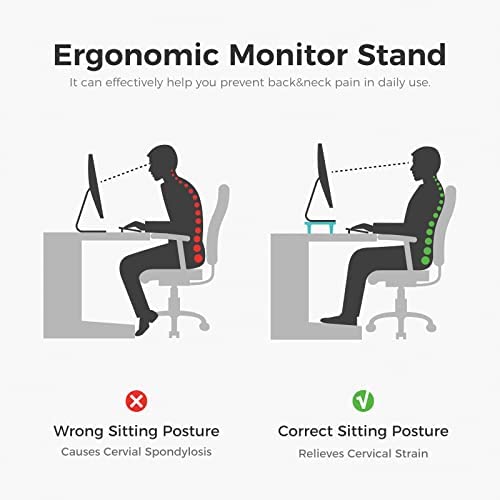 Ergonomic Monitor Stand

It can effectively help you prevent back&neck pain in daily use.

Wrong Sitting Posture
Causes Cervial Spondylosis

Correct Sitting Posture
Relieves Cervical Strain